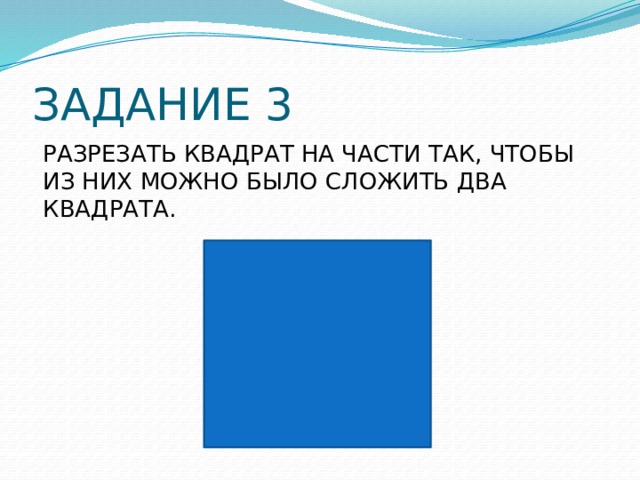 ЗАДАНИЕ 3

РАЗРЕЗАТЬ КВАДРАТ НА ЧАСТИ ТАК, ЧТОБЫ ИЗ НИХ МОЖНО БЫЛО СЛОЖИТЬ ДВА КВАДРАТА.